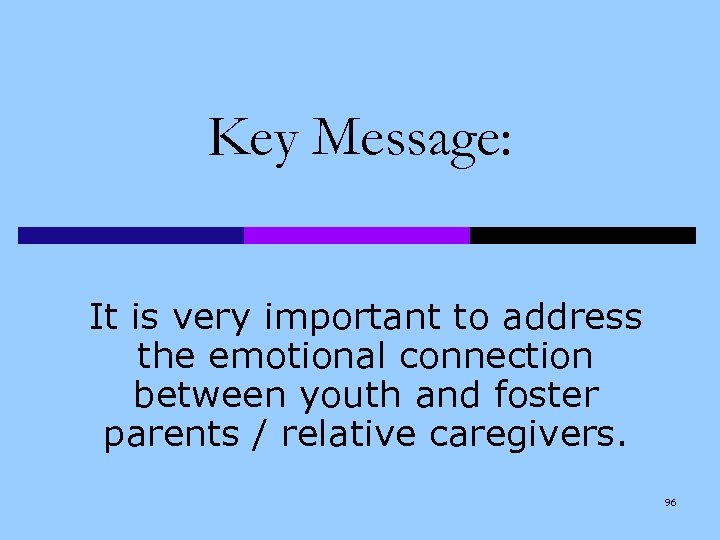 Key Message:

It is very important to address the emotional connection between youth and foster parents / relative caregivers.

96